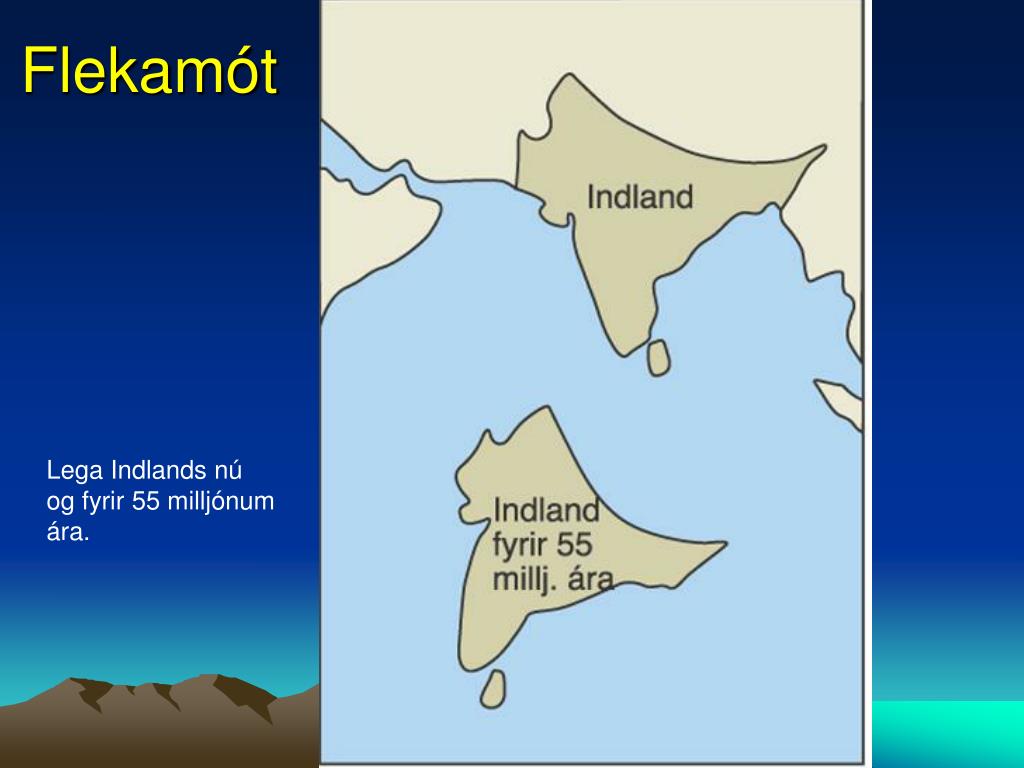 Flekamót

Lega Indlands nú og fyrir 55 milljónum ára.

Indland

Indland fyrir 55 millj. ára